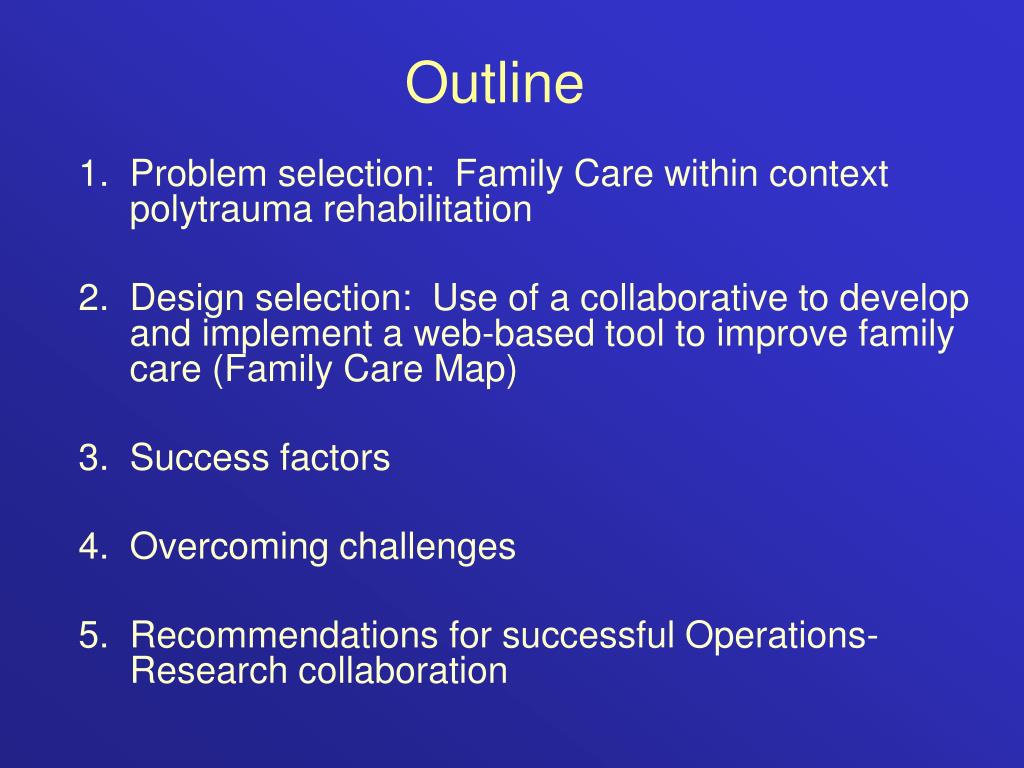 Outline

1. Problem selection: Family Care within context polytrauma rehabilitation

2. Design selection: Use of a collaborative to develop and implement a web-based tool to improve family care (Family Care Map)

3. Success factors

4. Overcoming challenges

5. Recommendations for successful Operations-Research collaboration